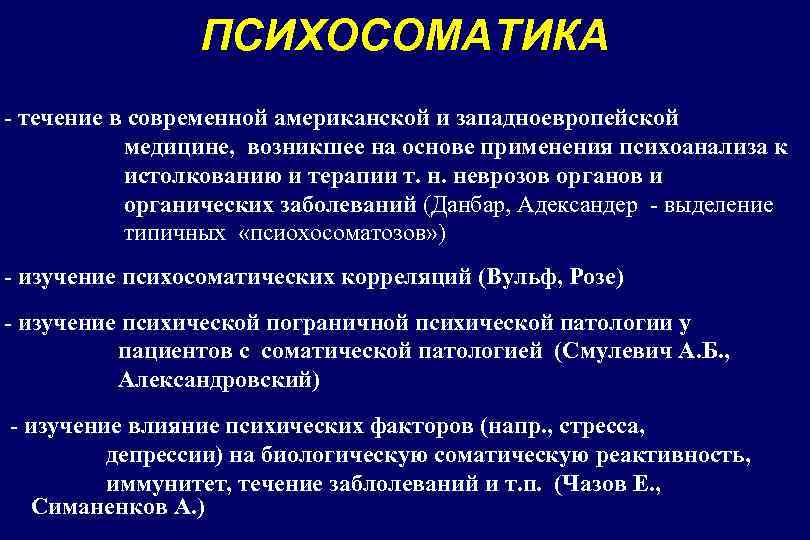 ПСИХОСОМАТИКА

- течение в современной американской и западноевропейской медицине, возникшее на основе применения психоанализа к истолкованию и терапии т. н. неврозов органов и органических заболеваний (Данбар, Адександер - выделение типичных «псиохосоматозов»)

- изучение психосоматических корреляций (Вульф, Розе)

- изучение психической пограничной психической патологии у пациентов с соматической патологией (Смулевич А.Б., Александровский)

- изучение влияние психических факторов (напр., стресса, депрессии) на биологическую соматическую реактивность, иммунитет, течение заблолеваний и т.п. (Чазов Е., Симаненков А.)